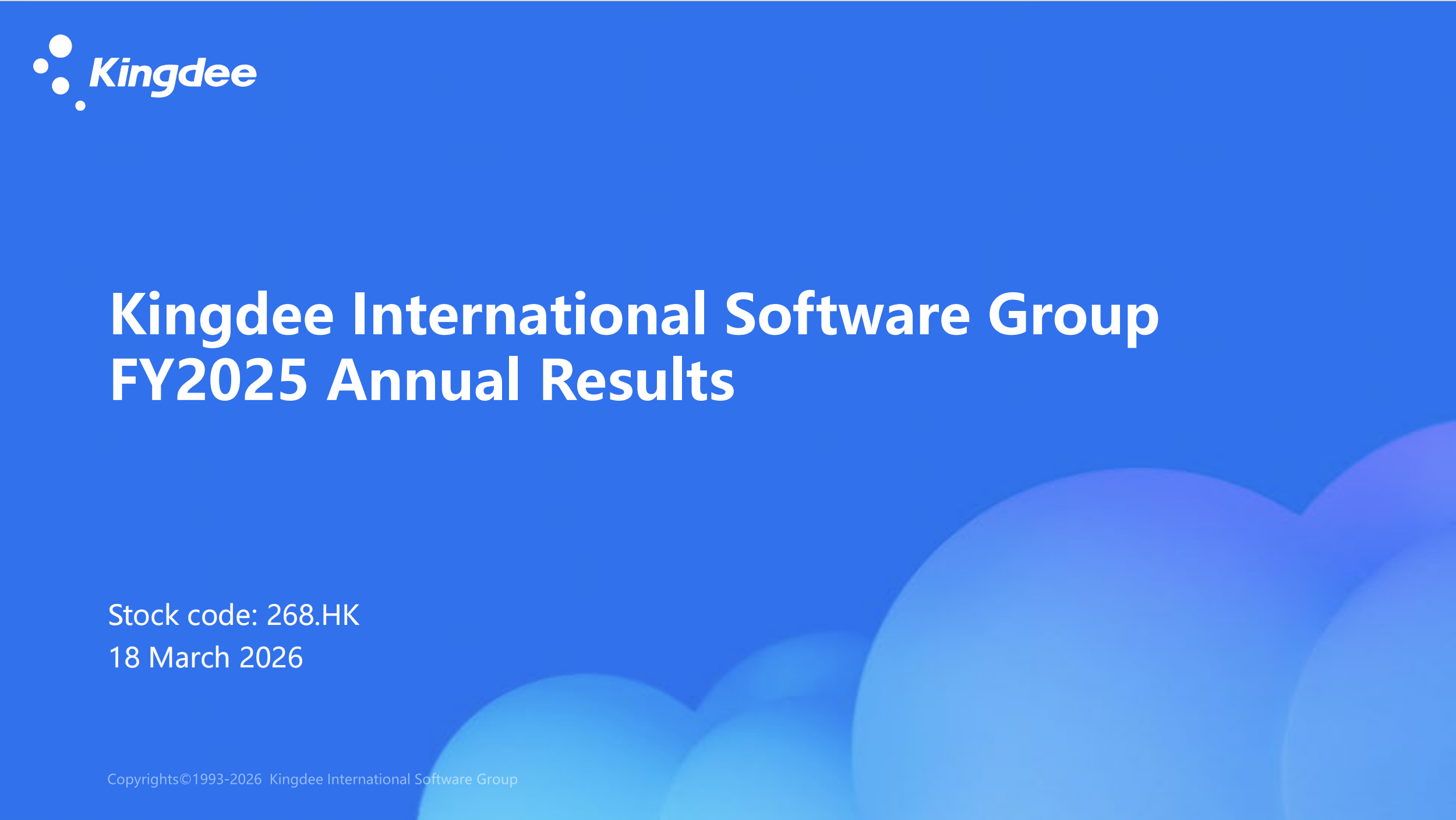 Kingdee

Kingdee International Software Group
FY2025 Annual Results

Stock code: 268.HK
18 March 2026

Copyrights©1993-2026 Kingdee International Software Group